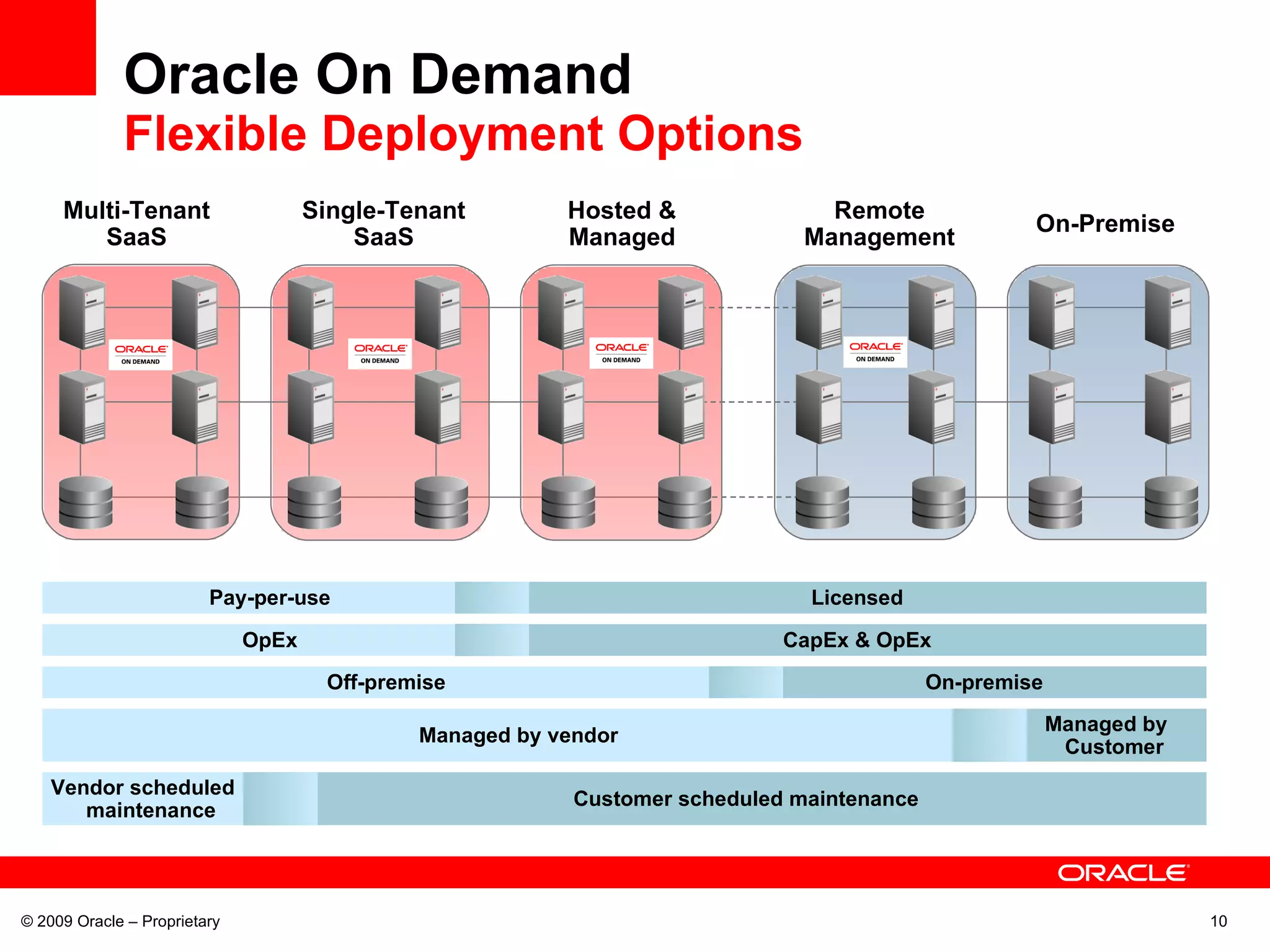 Oracle On Demand
Flexible Deployment Options

Multi-Tenant SaaS

Single-Tenant SaaS

Hosted & Managed

Remote Management

On-Premise

ORACLE ON DEMAND

ORACLE ON DEMAND

ORACLE ON DEMAND

ORACLE ON DEMAND

Pay-per-use

Licensed

OpEx

CapEx & OpEx

Off-premise

On-premise

Managed by vendor

Managed by Customer

Vendor scheduled maintenance

Customer scheduled maintenance

ORACLE

© 2009 Oracle – Proprietary

10